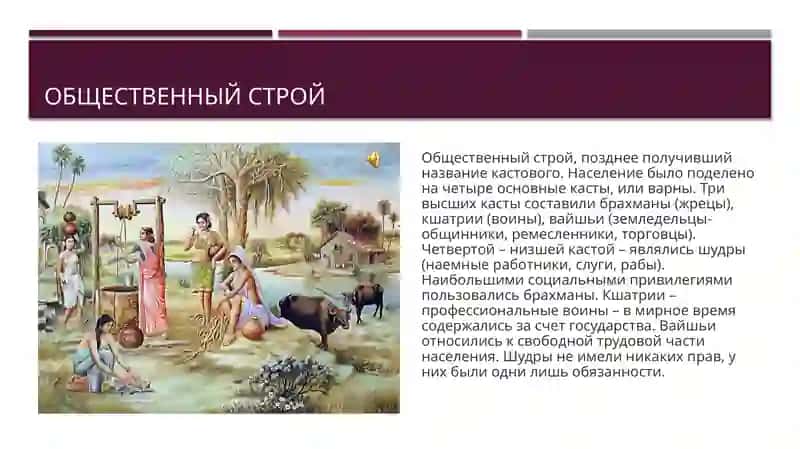 ОБЩЕСТВЕННЫЙ СТРОЙ

Общественный строй, позднее получивший название кастового. Население было поделено на четыре основные касты, или варны. Три высших касты составили брахманы (жрецы), кшатрии (воины), вайшьи (земледельцы-общинники, ремесленники, торговцы). Четвертой – низшей кастой – являлись шудры (наемные работники, слуги, рабы). Наибольшими социальными привилегиями пользовались брахманы. Кшатрии – профессиональные воины – в мирное время содержались за счет государства. Вайшьи относились к свободной трудовой части населения. Шудры не имели никаких прав, у них были одни лишь обязанности.